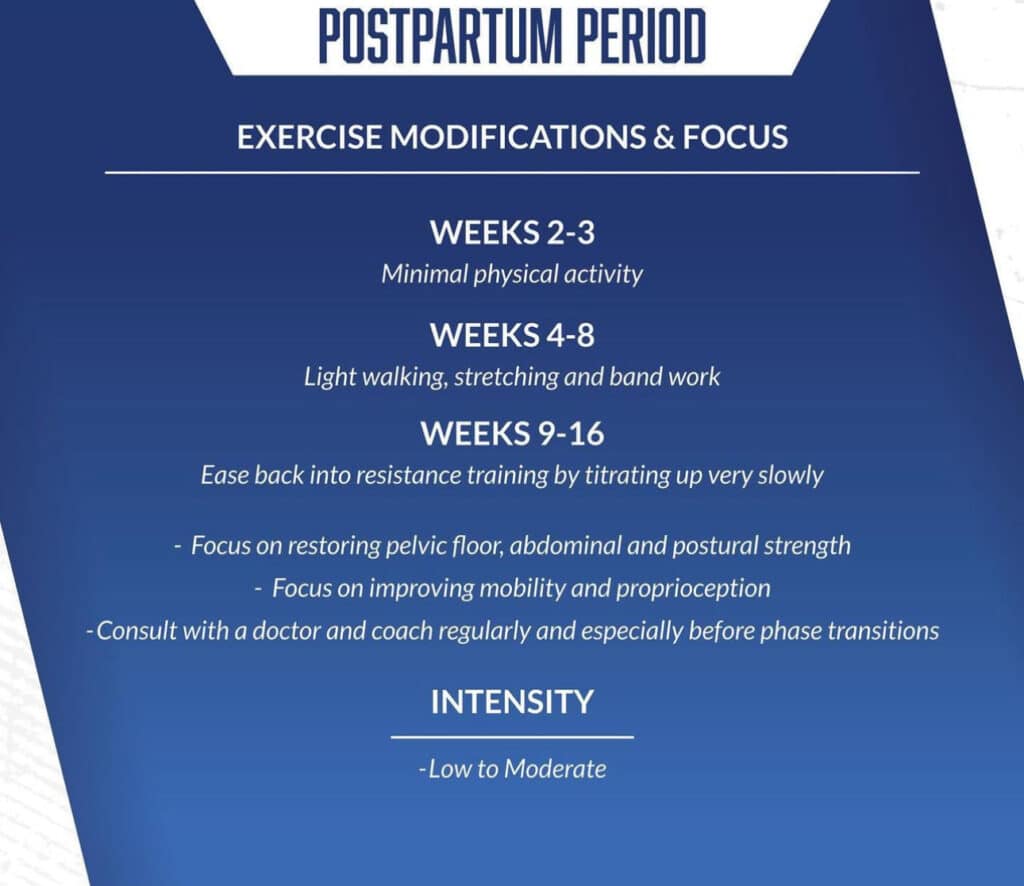 POSTPARTUM PERIOD

EXERCISE MODIFICATIONS & FOCUS

WEEKS 2-3
Minimal physical activity

WEEKS 4-8
Light walking, stretching and band work

WEEKS 9-16
Ease back into resistance training by titrating up very slowly

- Focus on restoring pelvic floor, abdominal and postural strength
- Focus on improving mobility and proprioception
-Consult with a doctor and coach regularly and especially before phase transitions

INTENSITY

-Low to Moderate